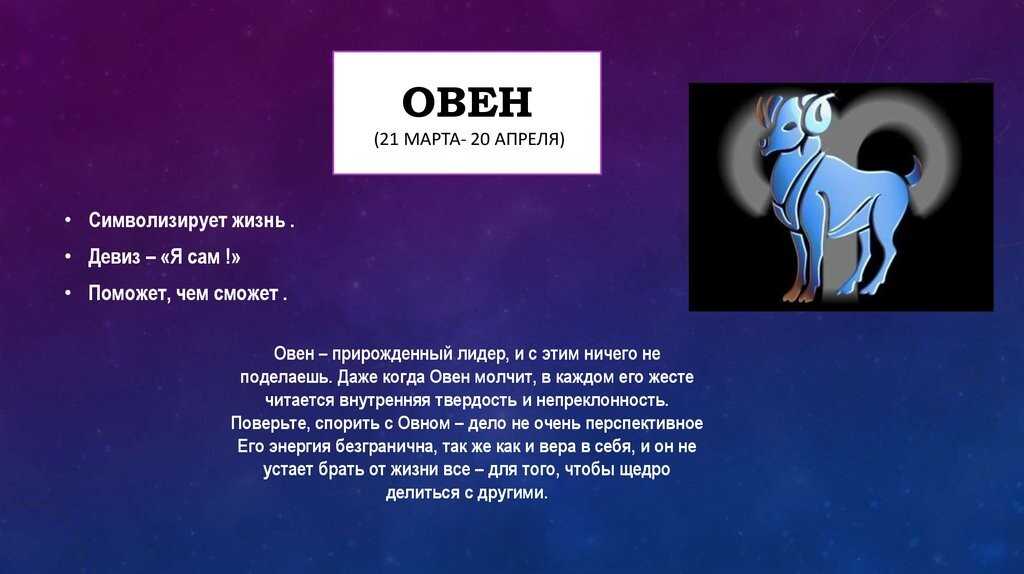 ОВЕН
(21 МАРТА- 20 АПРЕЛЯ)

• Символизирует жизнь .
• Девиз – «Я сам !»
• Поможет, чем сможет .

Овен – прирожденный лидер, и с этим ничего не поделаешь. Даже когда Овен молчит, в каждом его жесте читается внутренняя твердость и непреклонность. Поверьте, спорить с Овном – дело не очень перспективное Его энергия безгранична, так же как и вера в себя, и он не устает брать от жизни все – для того, чтобы щедро делиться с другими.